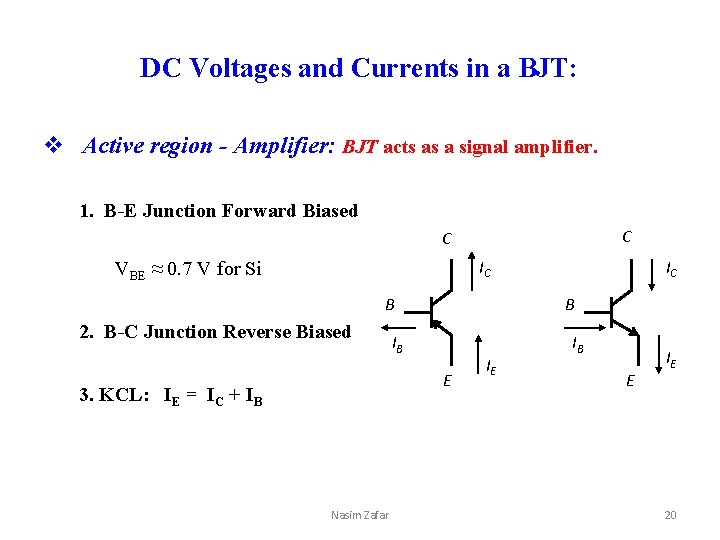 DC Voltages and Currents in a BJT:

❖ Active region - Amplifier: BJT acts as a signal amplifier.

1. B-E Junction Forward Biased

$V_{BE} \approx 0.7$ V for Si

2. B-C Junction Reverse Biased

3. KCL: $I_E = I_C + I_B$

C
$I_C$
B
$I_B$
$I_E$
E

C
$I_C$
B
$I_B$
$I_E$
E

Nasim Zafar

20